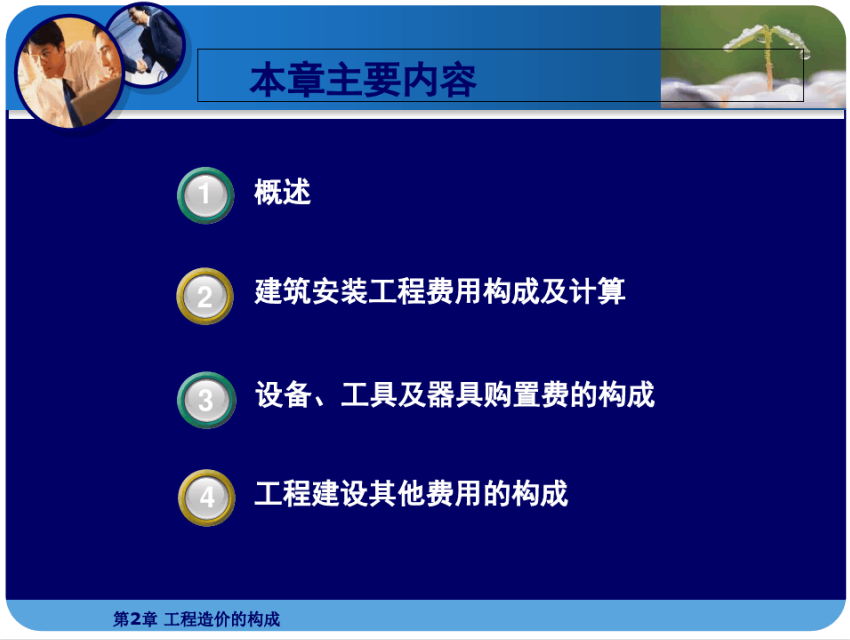 本章主要内容

1 概述

2 建筑安装工程费用构成及计算

3 设备、工具及器具购置费的构成

4 工程建设其他费用的构成

第2章 工程造价的构成